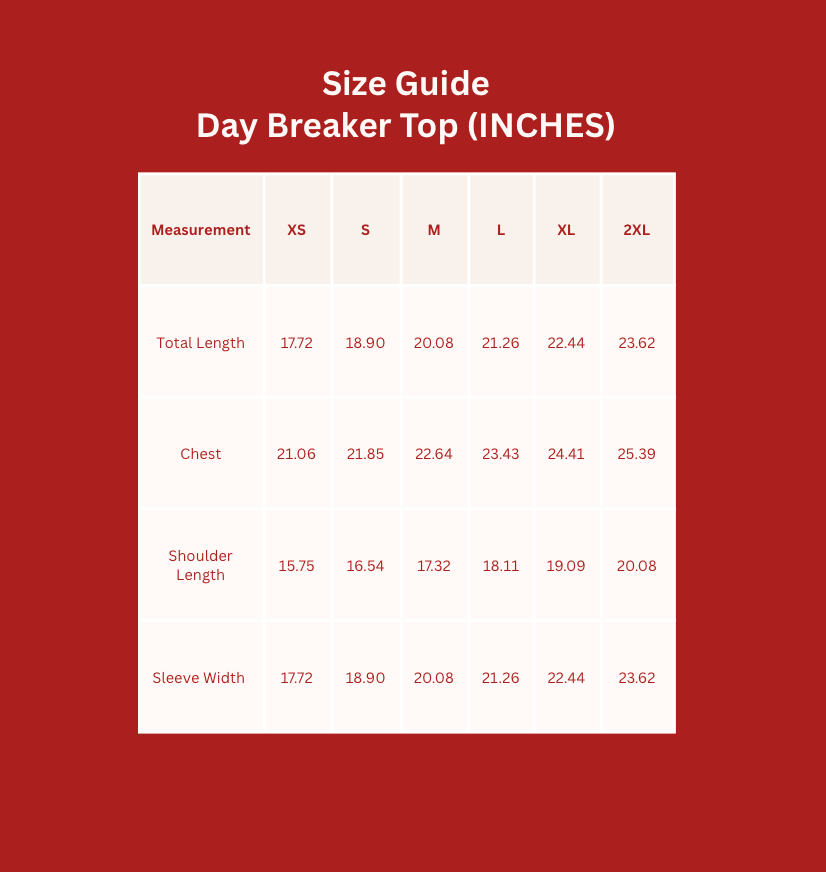 Size Guide
Day Breaker Top (INCHES)

| Measurement | XS | S | M | L | XL | 2XL |
|---|---|---|---|---|---|---|
| Total Length | 17.72 | 18.90 | 20.08 | 21.26 | 22.44 | 23.62 |
| Chest | 21.06 | 21.85 | 22.64 | 23.43 | 24.41 | 25.39 |
| Shoulder Length | 15.75 | 16.54 | 17.32 | 18.11 | 19.09 | 20.08 |
| Sleeve Width | 17.72 | 18.90 | 20.08 | 21.26 | 22.44 | 23.62 |